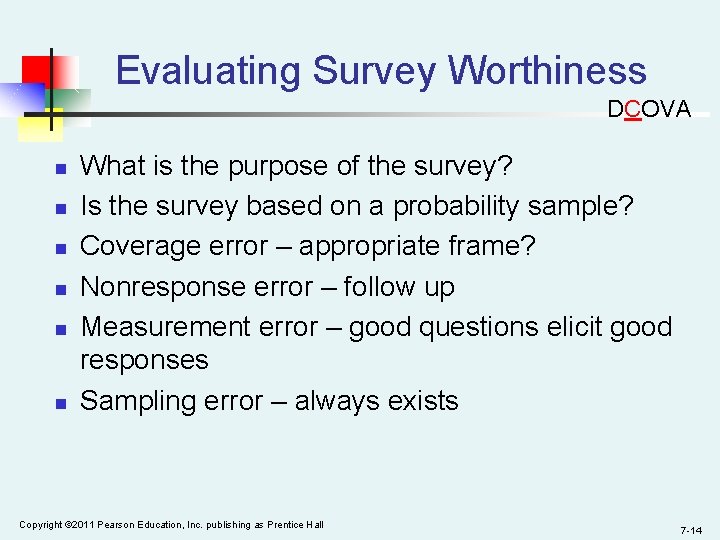 Evaluating Survey Worthiness

DCOVA

- What is the purpose of the survey?
- Is the survey based on a probability sample?
- Coverage error – appropriate frame?
- Nonresponse error – follow up
- Measurement error – good questions elicit good responses
- Sampling error – always exists

Copyright ©2011 Pearson Education, Inc. publishing as Prentice Hall

7-14